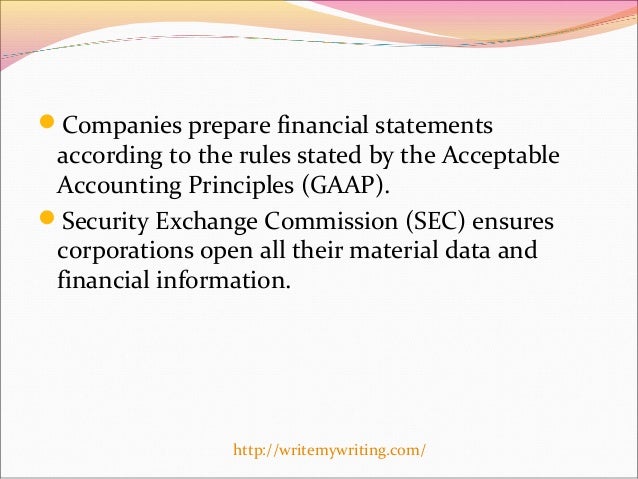 Companies prepare financial statements according to the rules stated by the Acceptable Accounting Principles (GAAP).

Security Exchange Commission (SEC) ensures corporations open all their material data and financial information.

http://writemywriting.com/